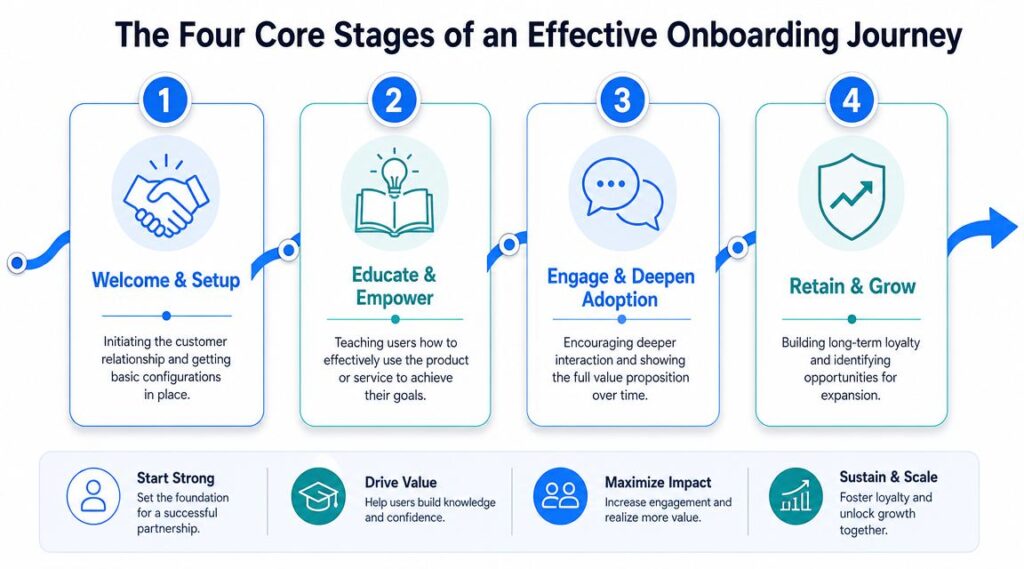 The Four Core Stages of an Effective Onboarding Journey

1

Welcome & Setup

Initiating the customer relationship and getting basic configurations in place.

2

Educate & Empower

Teaching users how to effectively use the product or service to achieve their goals.

3

Engage & Deepen Adoption

Encouraging deeper interaction and showing the full value proposition over time.

4

Retain & Grow

Building long-term loyalty and identifying opportunities for expansion.

Start Strong
Set the foundation for a successful partnership.

Drive Value
Help users build knowledge and confidence.

Maximize Impact
Increase engagement and realize more value.

Sustain & Scale
Foster loyalty and unlock growth together.